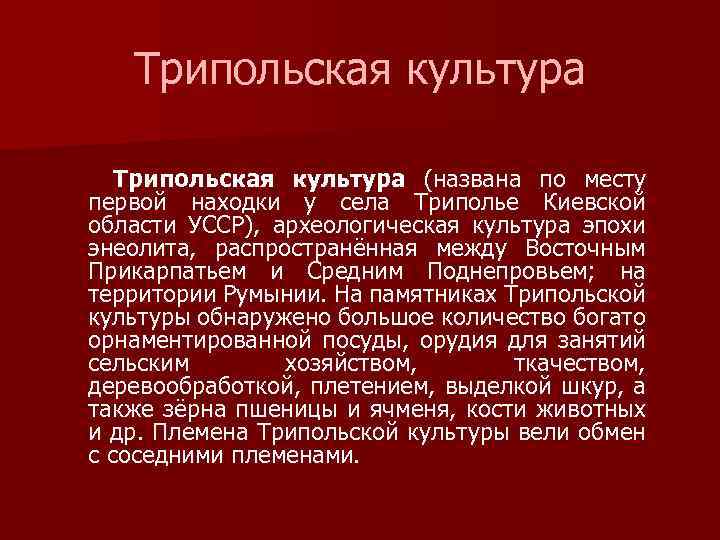 Трипольская культура

Трипольская культура (названа по месту первой находки у села Триполье Киевской области УССР), археологическая культура эпохи энеолита, распространённая между Восточным Прикарпатьем и Средним Поднепровьем; на территории Румынии. На памятниках Трипольской культуры обнаружено большое количество богато орнаментированной посуды, орудия для занятий сельским хозяйством, ткачеством, деревообработкой, плетением, выделкой шкур, а также зёрна пшеницы и ячменя, кости животных и др. Племена Трипольской культуры вели обмен с соседними племенами.